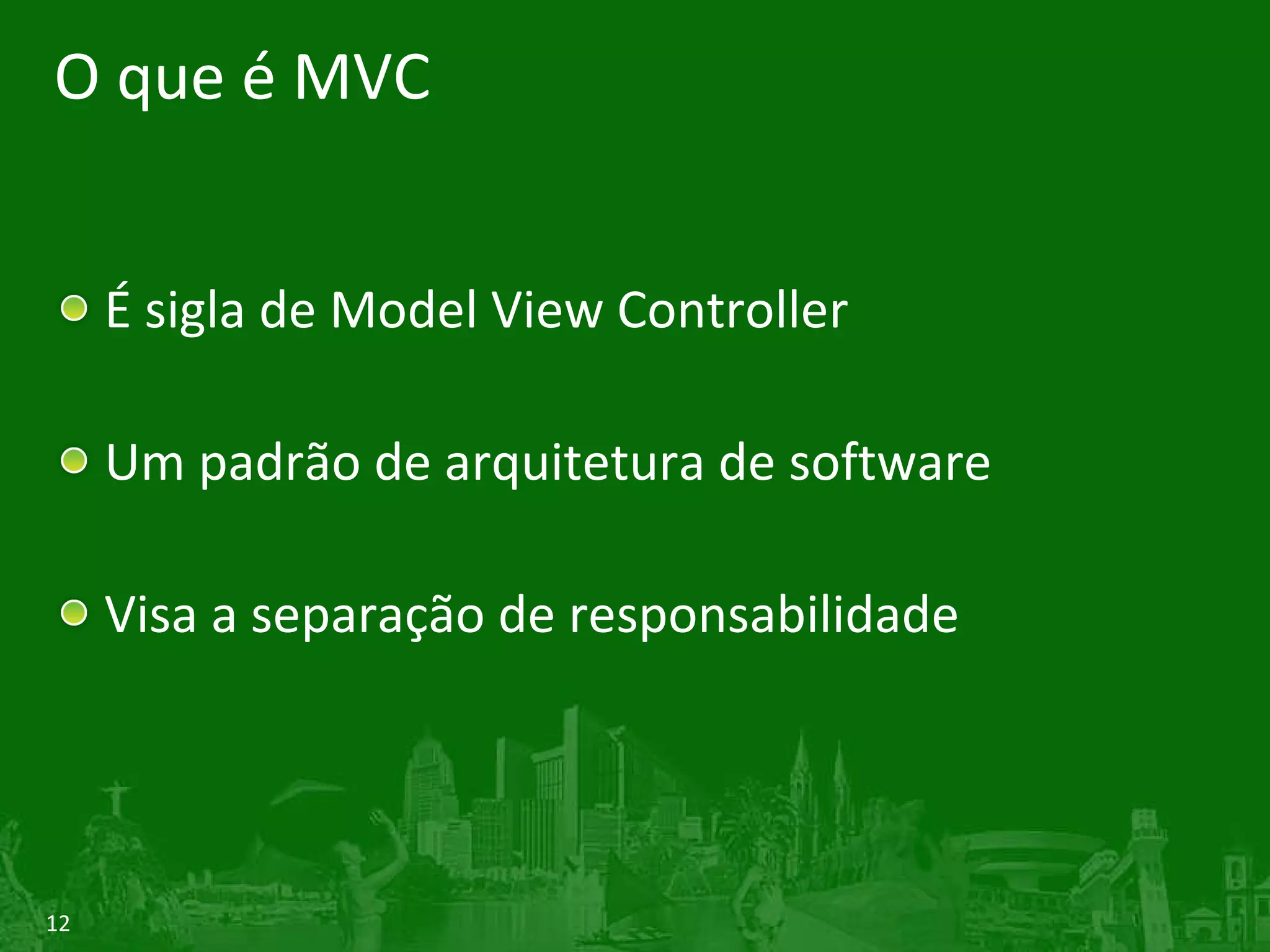 O que é MVC

É sigla de Model View Controller

Um padrão de arquitetura de software

Visa a separação de responsabilidade

12